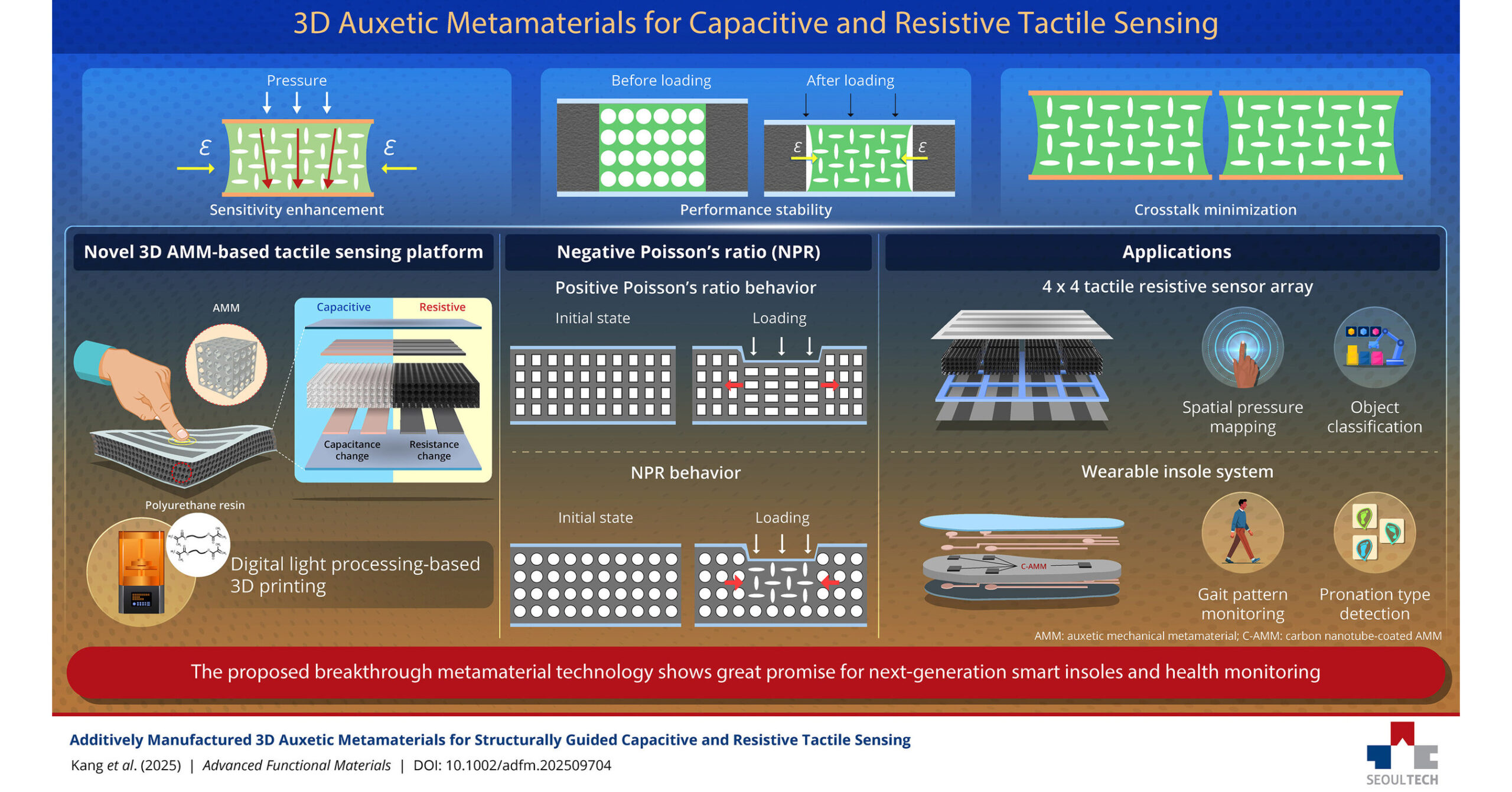 3D Auxetic Metamaterials for Capacitive and Resistive Tactile Sensing

Pressure

$\varepsilon$ $\varepsilon$

Sensitivity enhancement

Before loading

After loading

$\varepsilon$ $\varepsilon$

Performance stability

Crosstalk minimization

Novel 3D AMM-based tactile sensing platform

AMM

Capacitive

Resistive

Capacitance change

Resistance change

Polyurethane resin

Digital light processing-based 3D printing

Negative Poisson's ratio (NPR)

Positive Poisson's ratio behavior

Initial state

Loading

NPR behavior

Initial state

Loading

Applications

4 x 4 tactile resistive sensor array

Spatial pressure mapping

Object classification

Wearable insole system

C-AMM

Gait pattern monitoring

Pronation type detection

AMM: auxetic mechanical metamaterial; C-AMM: carbon nanotube-coated AMM

The proposed breakthrough metamaterial technology shows great promise for next-generation smart insoles and health monitoring

Additively Manufactured 3D Auxetic Metamaterials for Structurally Guided Capacitive and Resistive Tactile Sensing

Kang et al. (2025) | Advanced Functional Materials | DOI: 10.1002/adfm.202509704

SEOULTECH